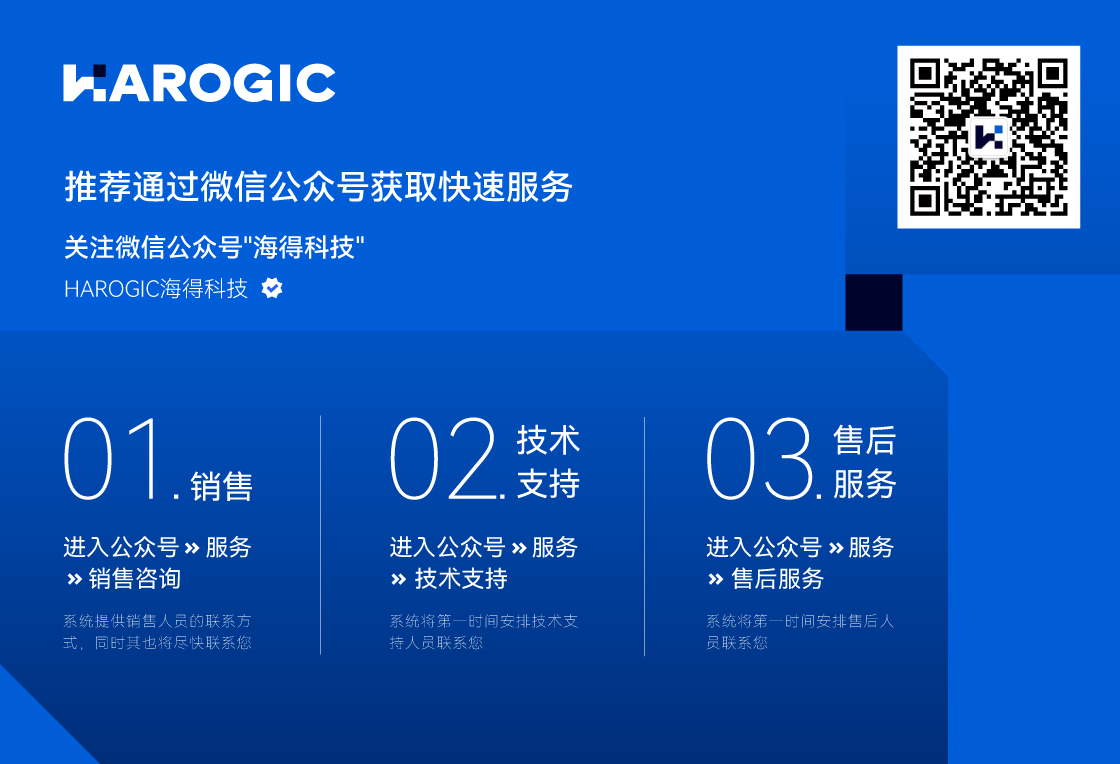 HAROGIC

推荐通过微信公众号获取快速服务

关注微信公众号"海得科技"

HAROGIC海得科技

01. 销售

进入公众号 » 服务 » 销售咨询

系统提供销售人员的联系方式，同时其也将尽快联系您

02. 技术支持

进入公众号 » 服务 » 技术支持

系统将第一时间安排技术支持人员联系您

03. 售后服务

进入公众号 » 服务 » 售后服务

系统将第一时间安排售后人员联系您